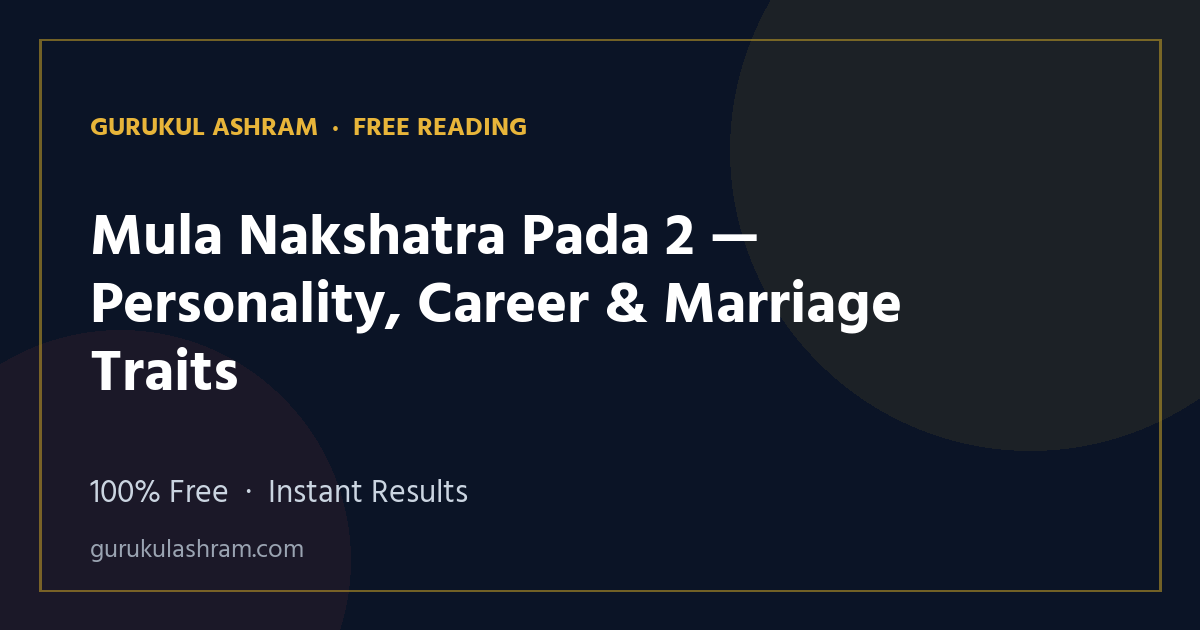 GURUKUL ASHRAM · FREE READING

Mula Nakshatra Pada 2 — Personality, Career & Marriage Traits

100% Free · Instant Results

gurukulashram.com